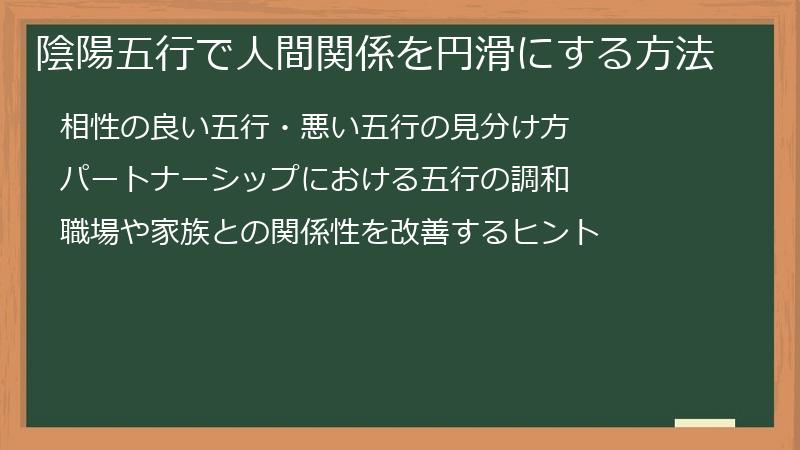 陰陽五行で人間関係を円滑にする方法

相性の良い五行・悪い五行の見分け方

パートナーシップにおける五行の調和

職場や家族との関係性を改善するヒント